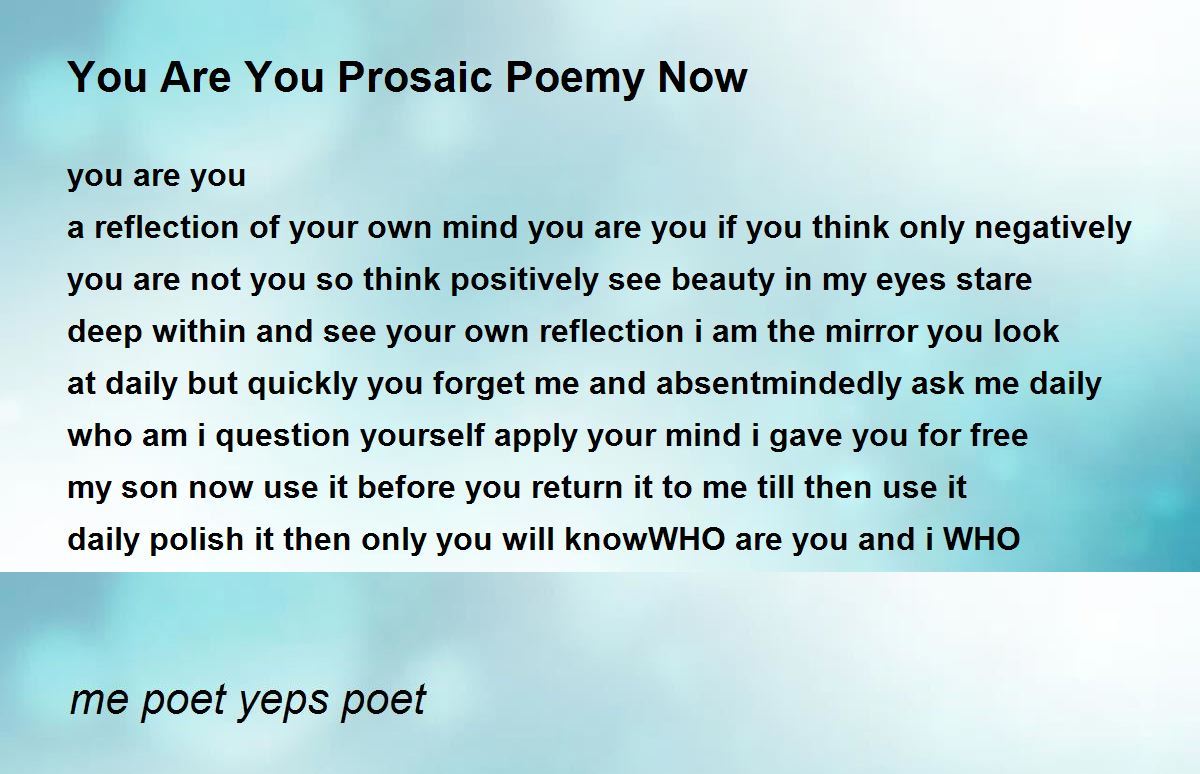 You Are You Prosaic Poemy Now

you are you
a reflection of your own mind you are you if you think only negatively
you are not you so think positively see beauty in my eyes stare
deep within and see your own reflection i am the mirror you look
at daily but quickly you forget me and absentmindedly ask me daily
who am i question yourself apply your mind i gave you for free
my son now use it before you return it to me till then use it
daily polish it then only you will knowWHO are you and i WHO

me poet yeps poet